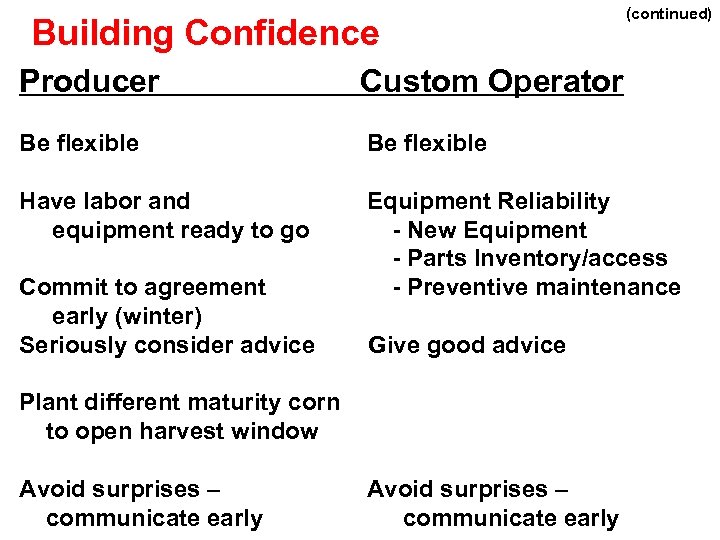 (continued)

Building Confidence

Producer

Be flexible

Have labor and equipment ready to go

Commit to agreement early (winter)

Seriously consider advice

Plant different maturity corn to open harvest window

Avoid surprises – communicate early

Custom Operator

Be flexible

Equipment Reliability
- New Equipment
- Parts Inventory/access
- Preventive maintenance

Give good advice

Avoid surprises – communicate early